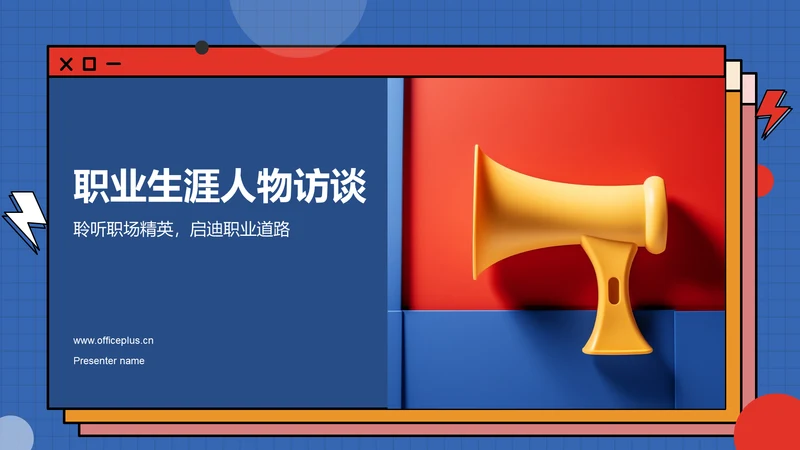 职业生涯人物访谈

聆听职场精英，启迪职业道路

www.officeplus.cn

Presenter name